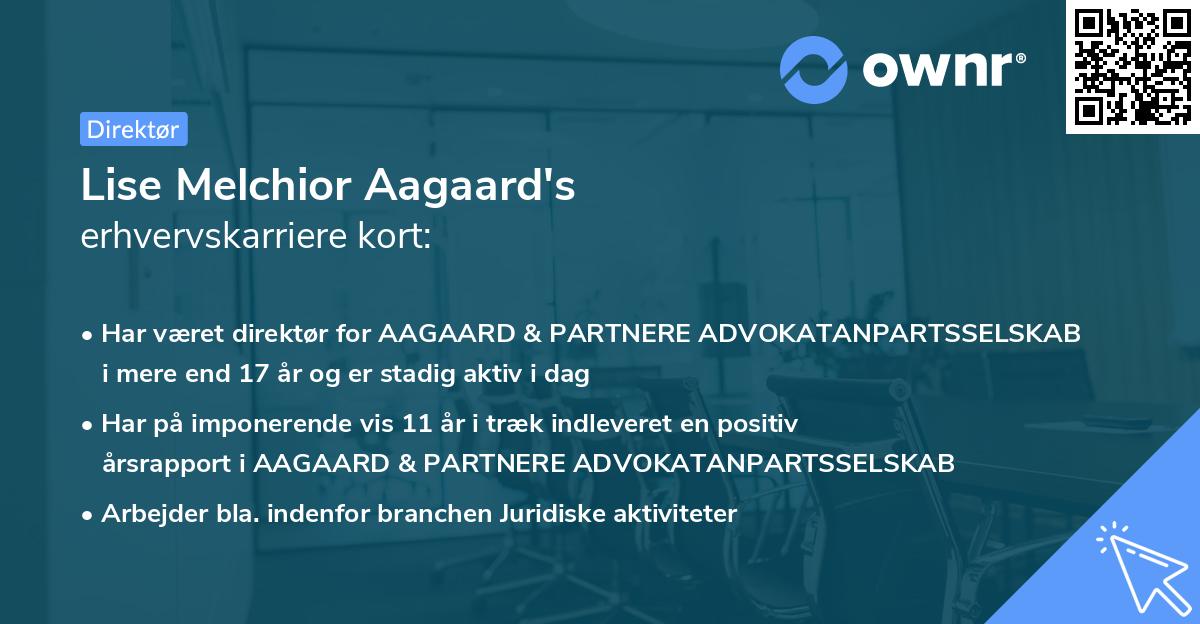 ownr®

Direktør

Lise Melchior Aagaard's
erhvervskarriere kort:

• Har været direktør for AAGAARD & PARTNERE ADVOKATANPARTSSELSKAB i mere end 17 år og er stadig aktiv i dag

• Har på imponerende vis 11 år i træk indleveret en positiv årsrapport i AAGAARD & PARTNERE ADVOKATANPARTSSELSKAB

• Arbejder bla. indenfor branchen Juridiske aktiviteter